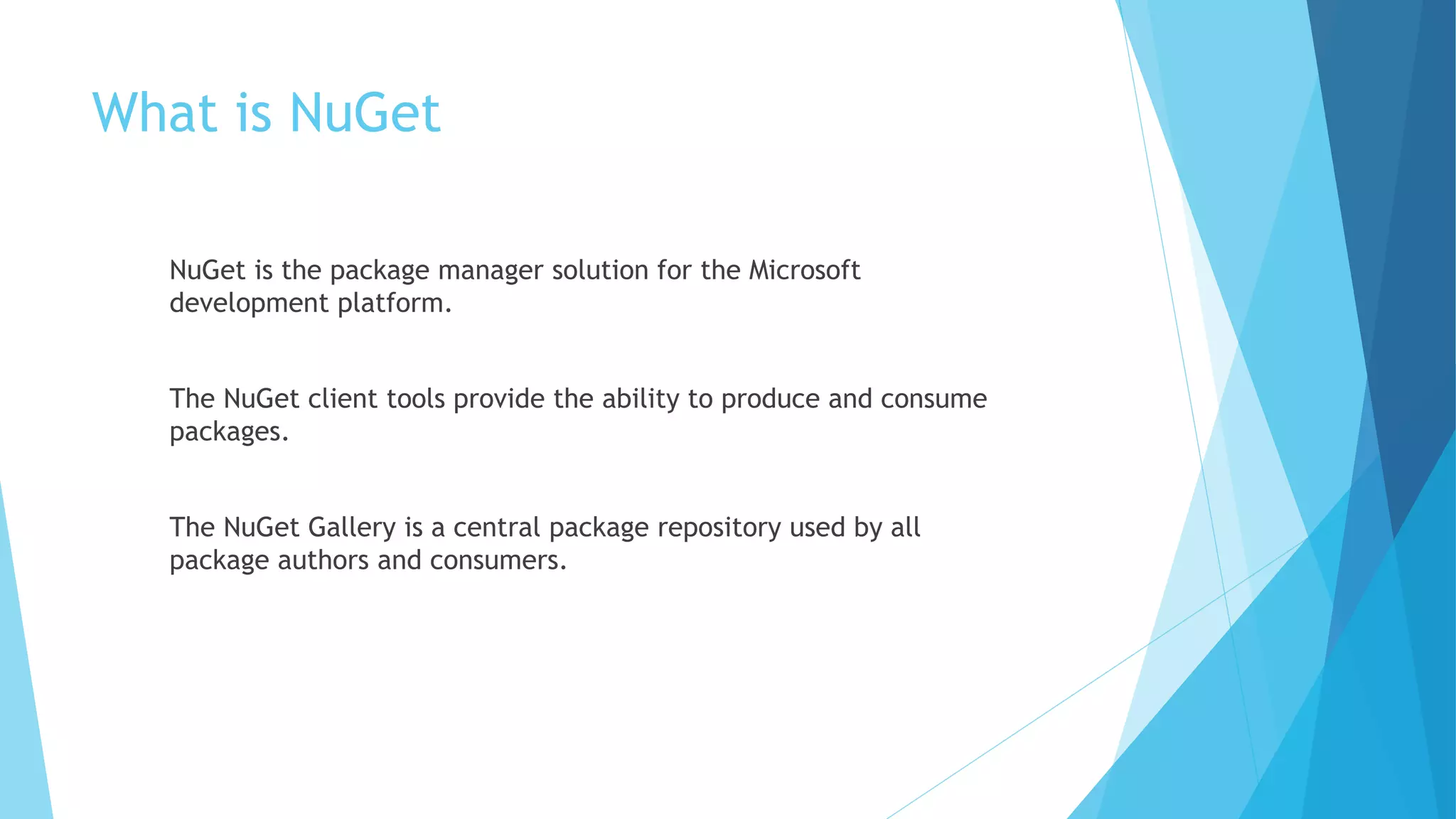 What is NuGet

NuGet is the package manager solution for the Microsoft development platform.

The NuGet client tools provide the ability to produce and consume packages.

The NuGet Gallery is a central package repository used by all package authors and consumers.